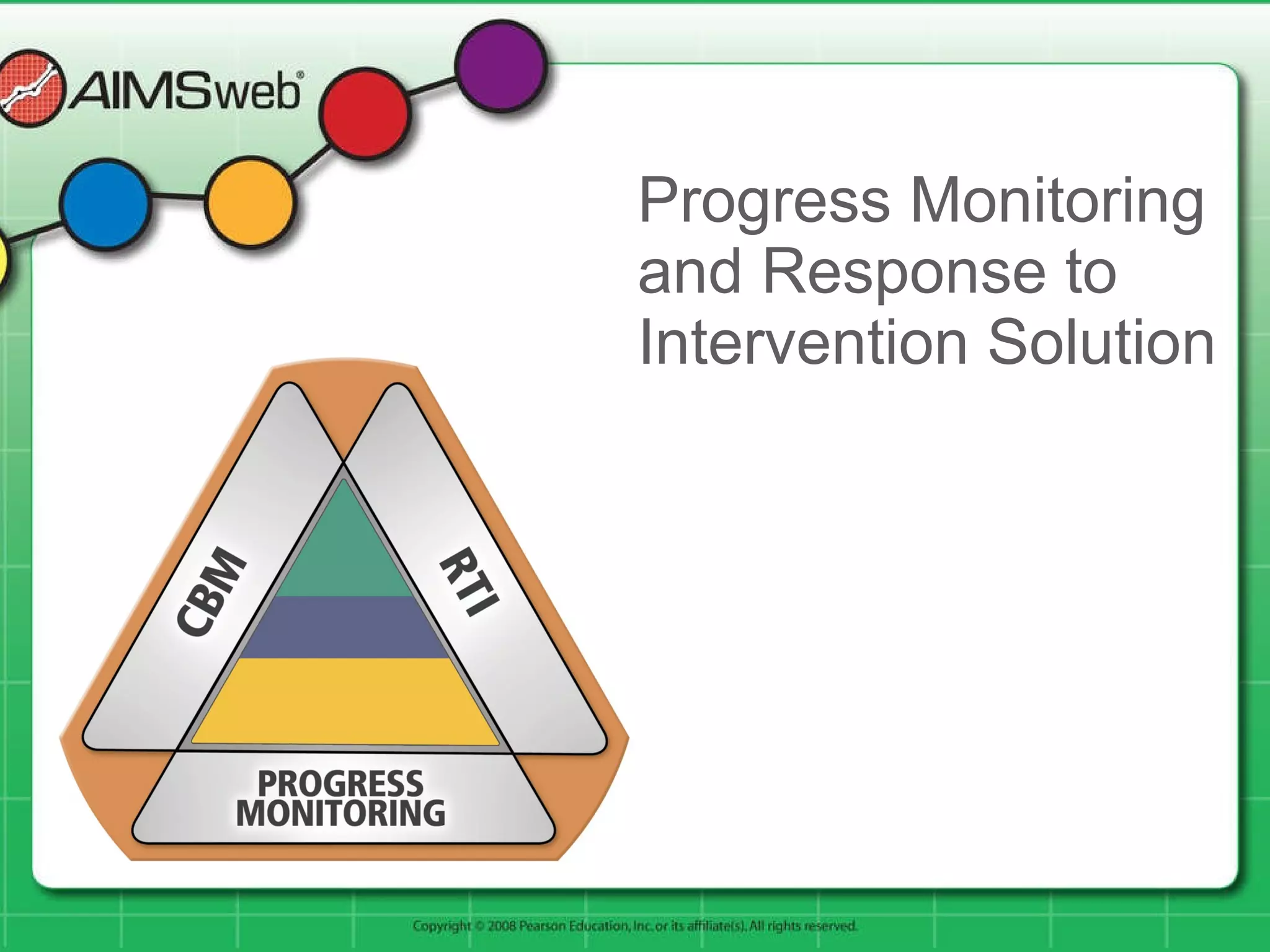 AIMSweb®

Progress Monitoring and Response to Intervention Solution

CBM

RTI

PROGRESS MONITORING

Copyright © 2008 Pearson Education, Inc. or its affiliate(s). All rights reserved.